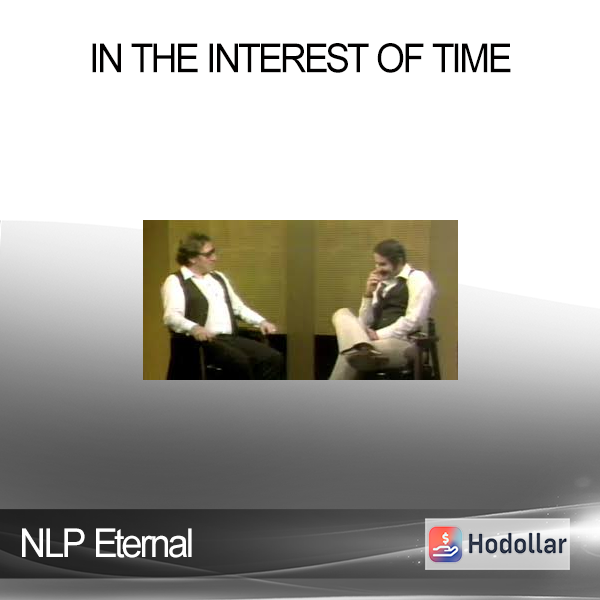 IN THE INTEREST OF TIME

NLP Eternal

Hodollar